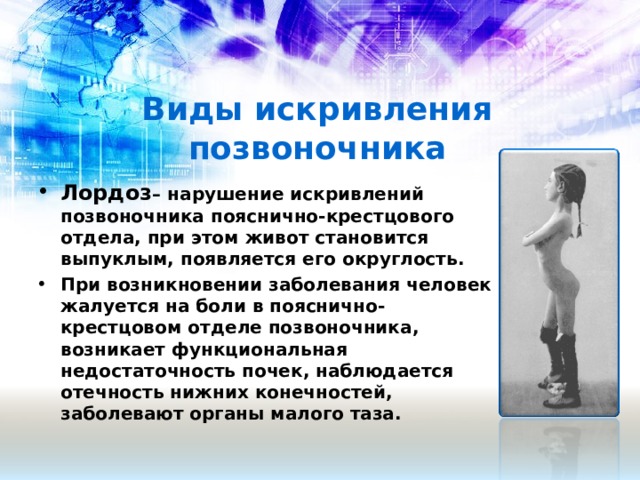 Виды искривления позвоночника

• Лордоз– нарушение искривлений позвоночника пояснично-крестцового отдела, при этом живот становится выпуклым, появляется его округлость.

• При возникновении заболевания человек жалуется на боли в пояснично-крестцовом отделе позвоночника, возникает функциональная недостаточность почек, наблюдается отечность нижних конечностей, заболевают органы малого таза.